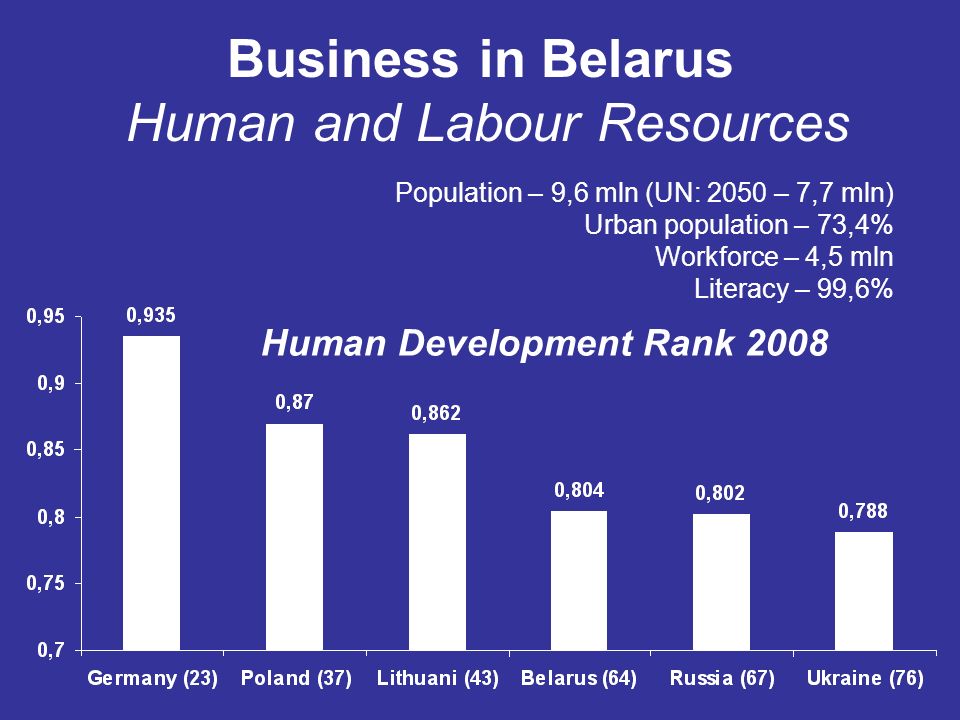 Business in Belarus
Human and Labour Resources

Population – 9,6 mln (UN: 2050 – 7,7 mln)
Urban population – 73,4%
Workforce – 4,5 mln
Literacy – 99,6%

Human Development Rank 2008

0,95
0,9
0,85
0,8
0,75
0,7

0,935
0,87
0,862
0,804
0,802
0,788

Germany (23) Poland (37) Lithuani (43) Belarus (64) Russia (67) Ukraine (76)